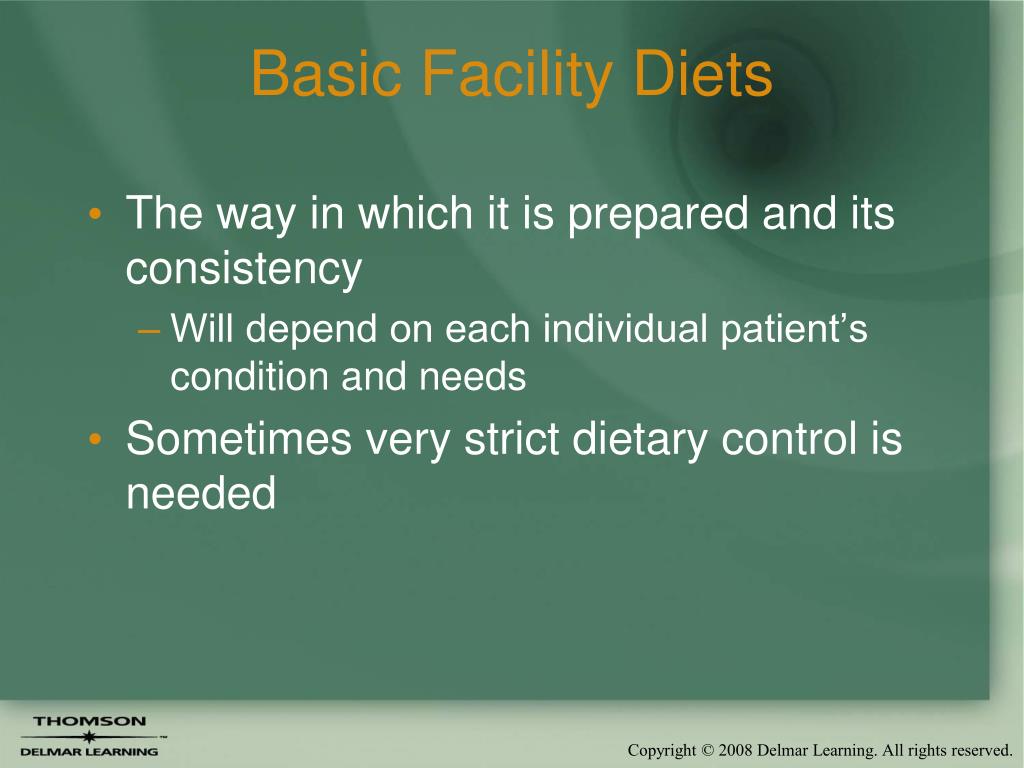 Basic Facility Diets

• The way in which it is prepared and its consistency
  – Will depend on each individual patient’s condition and needs
• Sometimes very strict dietary control is needed

THOMSON
DELMAR LEARNING

Copyright © 2008 Delmar Learning. All rights reserved.